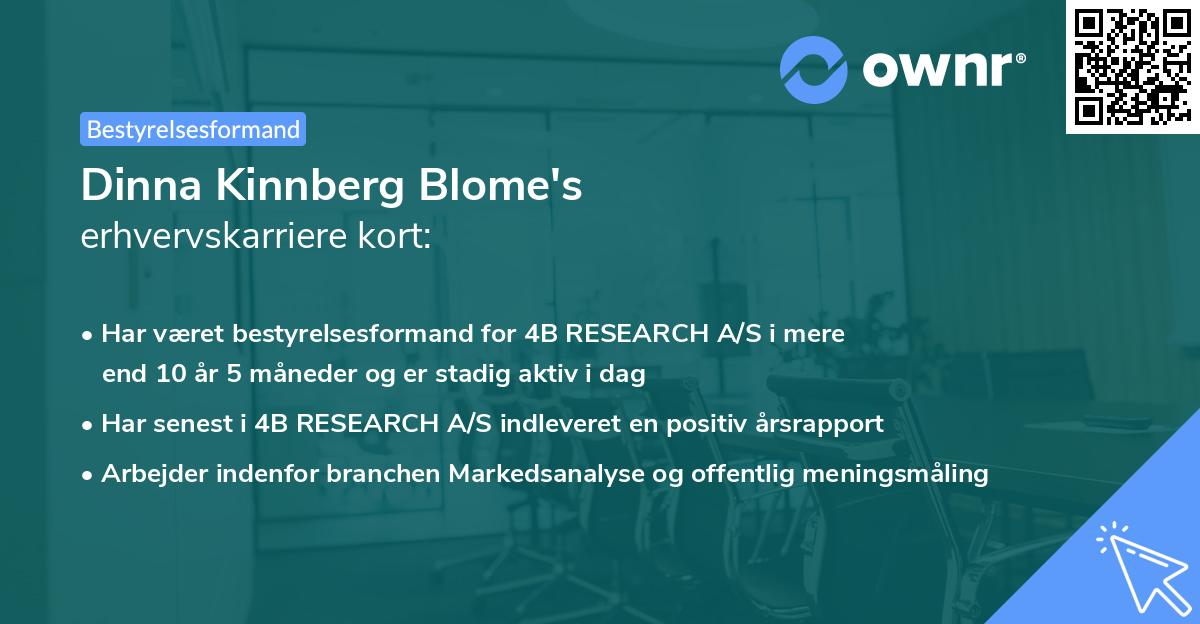 ownr®

Bestyrelsesformand

Dinna Kinnberg Blome's
erhvervskarriere kort:

• Har været bestyrelsesformand for 4B RESEARCH A/S i mere end 10 år 5 måneder og er stadig aktiv i dag
• Har senest i 4B RESEARCH A/S indleveret en positiv årsrapport
• Arbejder indenfor branchen Markedsanalyse og offentlig meningsmåling